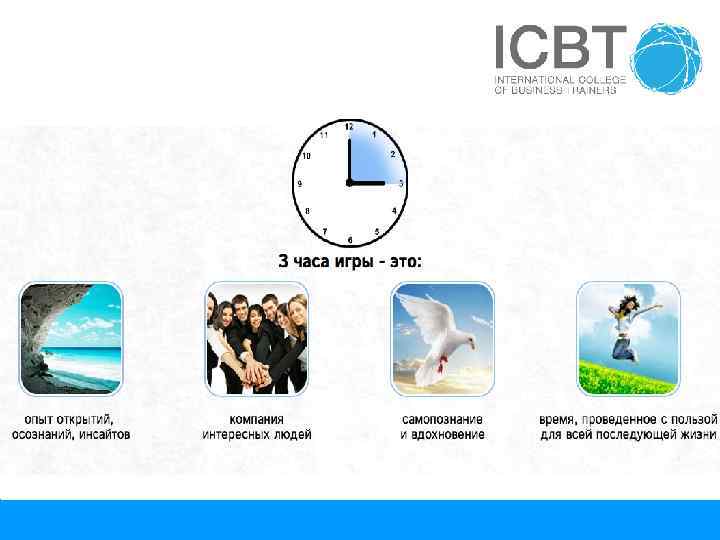 ICBT
INTERNATIONAL COLLEGE
OF BUSINESS TRAINERS

12
1
2
3
4
5
6
7
8
9
10
11

3 часа игры - это:

опыт открытий, осознаний, инсайтов

компания интересных людей

самопознание и вдохновение

время, проведенное с пользой для всей последующей жизни